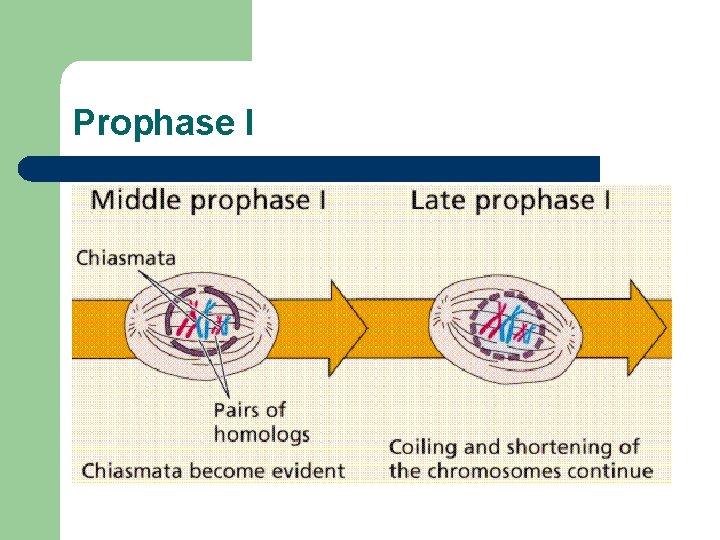 Prophase I

Middle prophase I

Chiasmata

Pairs of homologs

Chiasmata become evident

Late prophase I

Coiling and shortening of the chromosomes continue